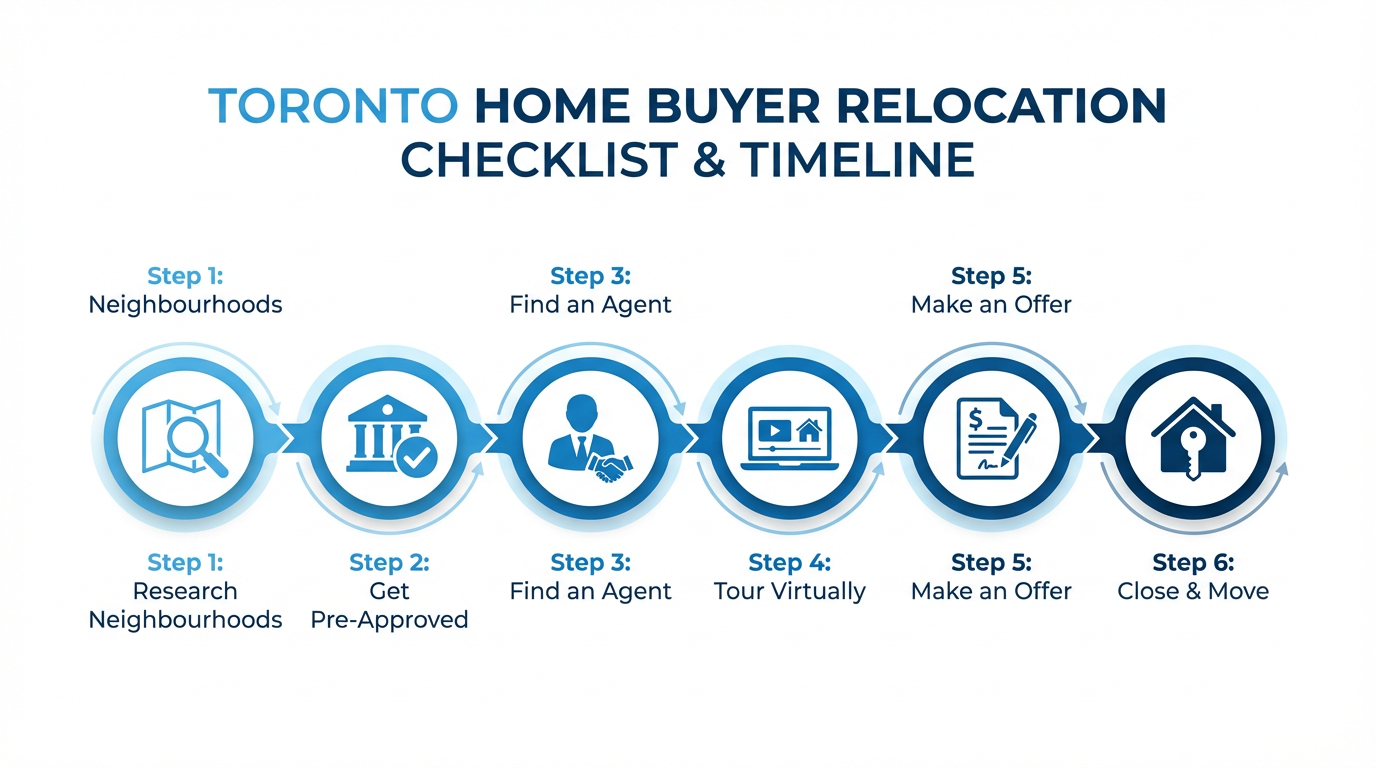 TORONTO HOME BUYER RELOCATION CHECKLIST & TIMELINE

Step 1:
Neighbourhoods

Step 3:
Find an Agent

Step 5:
Make an Offer

Step 1:
Research Neighbourhoods

Step 2:
Get Pre-Approved

Step 3:
Find an Agent

Step 4:
Tour Virtually

Step 5:
Make an Offer

Step 6:
Close & Move